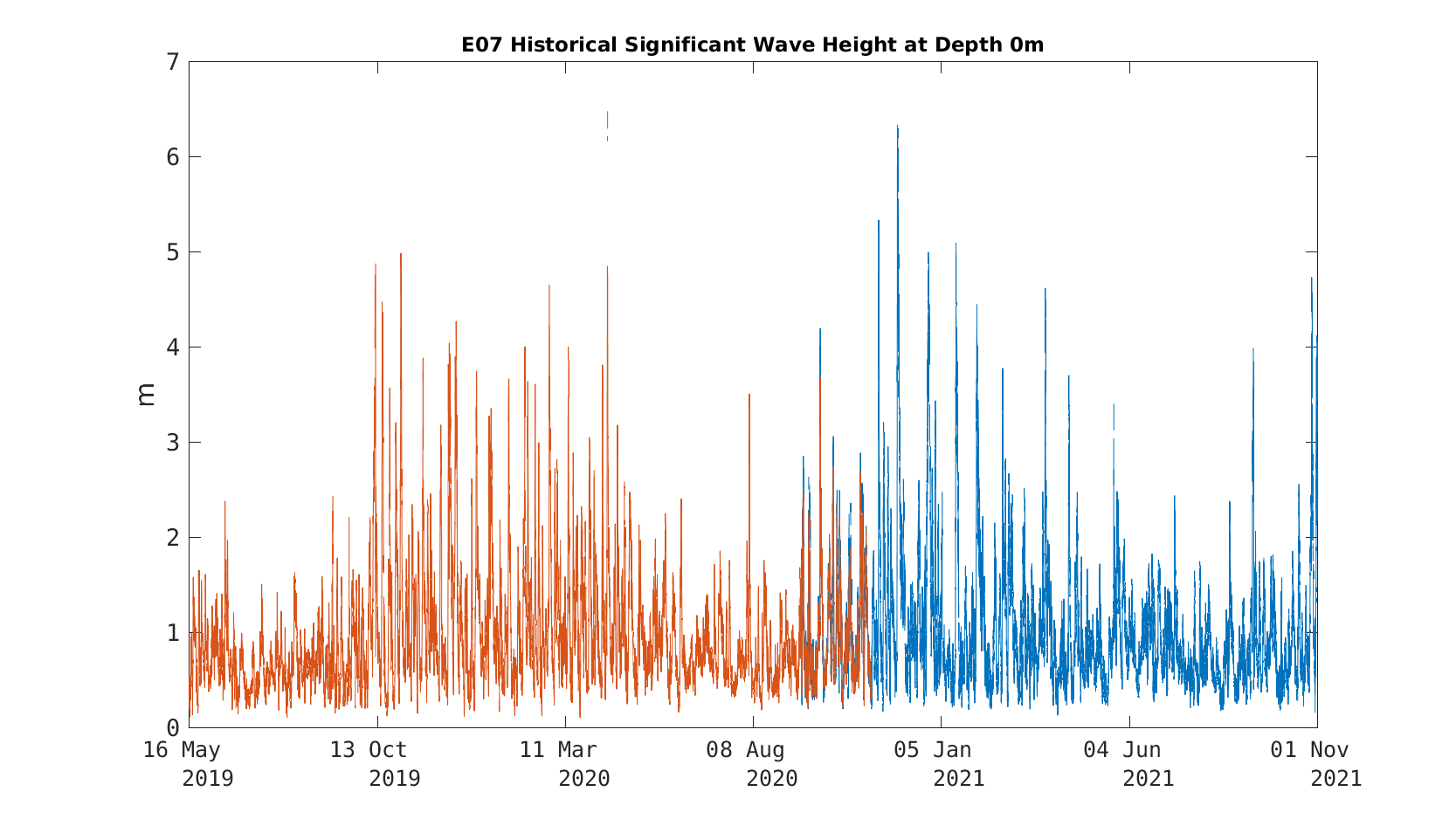 E07 Historical Significant Wave Height at Depth 0m

m

7
6
5
4
3
2
1
0

16 May 2019
13 Oct 2019
11 Mar 2020
08 Aug 2020
05 Jan 2021
04 Jun 2021
01 Nov 2021